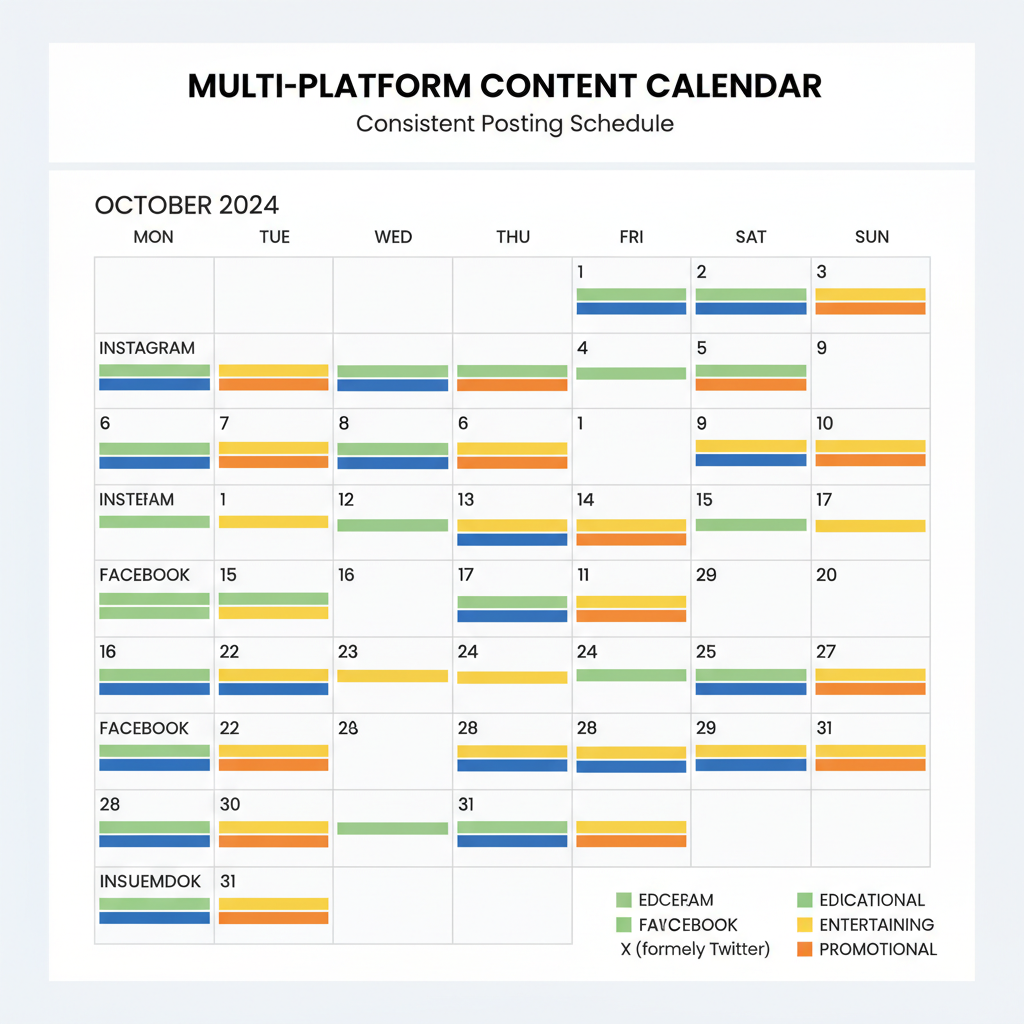 MULTI-PLATFORM CONTENT CALENDAR
Consistent Posting Schedule

OCTOBER 2024

| MON | TUE | WED | THU | FRI | SAT | SUN |
|---|---|---|---|---|---|---|
| | | | | 1 | 2 | 3 |
| INSTAGRAM | | | | 4 | 5 | 9 |
| 6 | 7 | 8 | 6 | 1 | 9 | 10 |
| INSTEFAM | 1 | 12 | 13 | 14 | 15 | 17 |
| FACEBOOK | 15 | 16 | 17 | 11 | 29 | 20 |
| 16 | 22 | 23 | 24 | 24 | 25 | 27 |
| FACEBOOK | 22 | 28 | 28 | 28 | 29 | 31 |
| 28 | 30 | | 31 | | | |
| INSUEMDOK | 31 | | | | | |

EDCEFAM
FAVCEBOOK
X (formely Twitter)
EDICATIONAL
ENTERTAINING
PROMOTIONAL